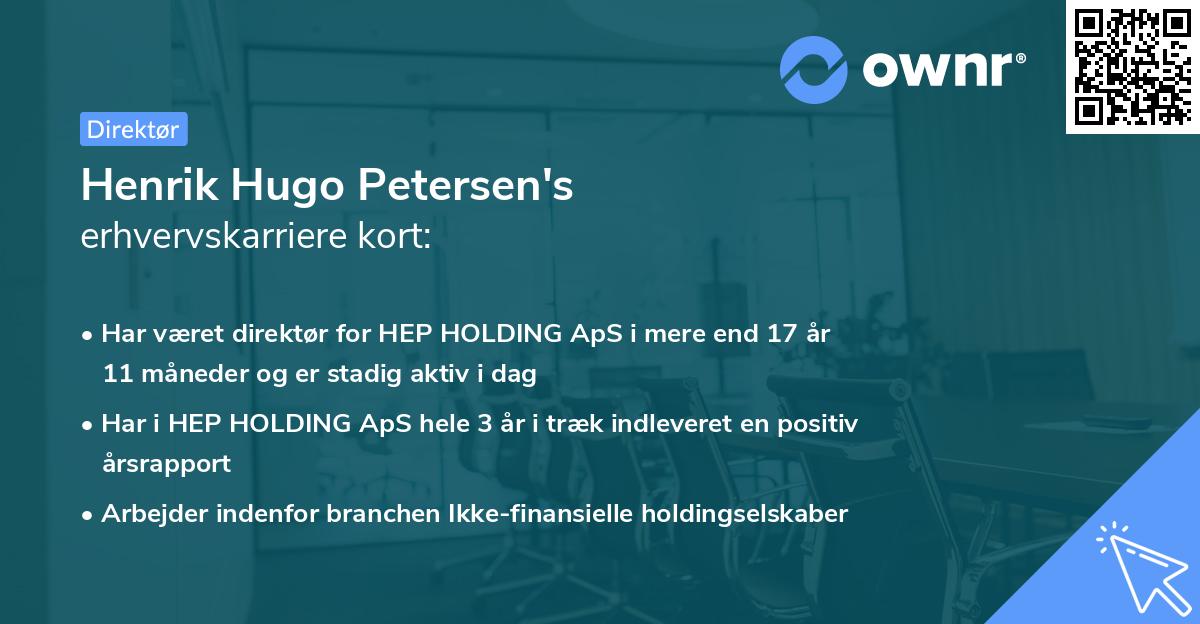 ownr®

Direktør

Henrik Hugo Petersen's
erhvervskarriere kort:

• Har været direktør for HEP HOLDING ApS i mere end 17 år 11 måneder og er stadig aktiv i dag

• Har i HEP HOLDING ApS hele 3 år i træk indleveret en positiv årsrapport

• Arbejder indenfor branchen Ikke-finansielle holdingselskaber